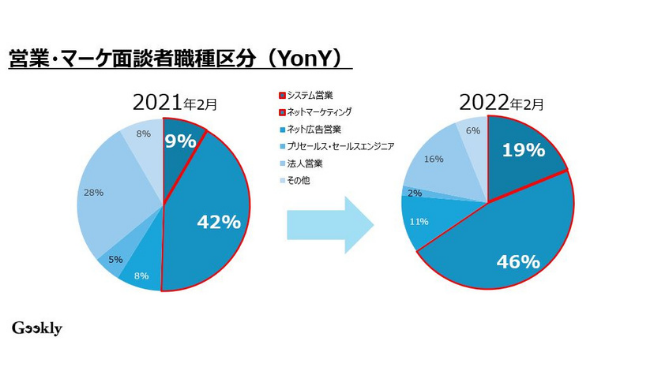 営業・マーケ面談者職種区分（YonY）

2021年2月

9%
42%
8%
5%
28%
8%

システム営業
ネットマーケティング
ネット広告営業
プリセールス・セールスエンジニア
法人営業
その他

2022年2月

19%
46%
11%
2%
16%
6%

Geekly